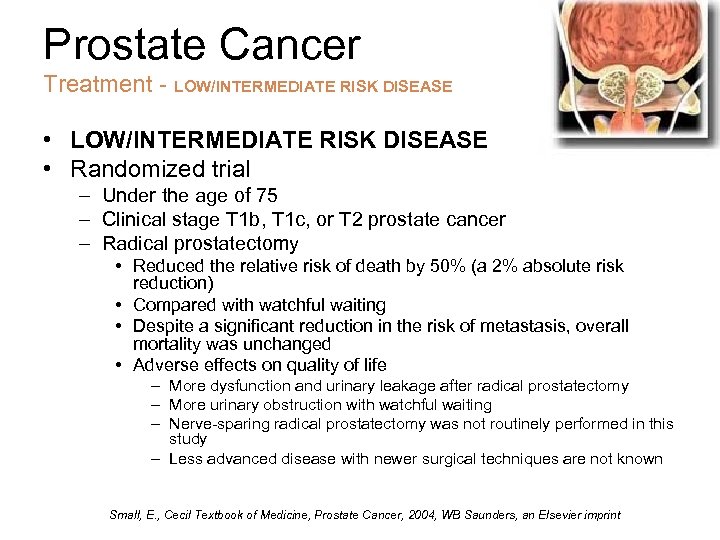 Prostate Cancer
Treatment - LOW/INTERMEDIATE RISK DISEASE

• LOW/INTERMEDIATE RISK DISEASE
• Randomized trial
– Under the age of 75
– Clinical stage T1b, T1c, or T2 prostate cancer
– Radical prostatectomy
• Reduced the relative risk of death by 50% (a 2% absolute risk reduction)
• Compared with watchful waiting
• Despite a significant reduction in the risk of metastasis, overall mortality was unchanged
• Adverse effects on quality of life
– More dysfunction and urinary leakage after radical prostatectomy
– More urinary obstruction with watchful waiting
– Nerve-sparing radical prostatectomy was not routinely performed in this study
– Less advanced disease with newer surgical techniques are not known

Small, E., Cecil Textbook of Medicine, Prostate Cancer, 2004, WB Saunders, an Elsevier imprint